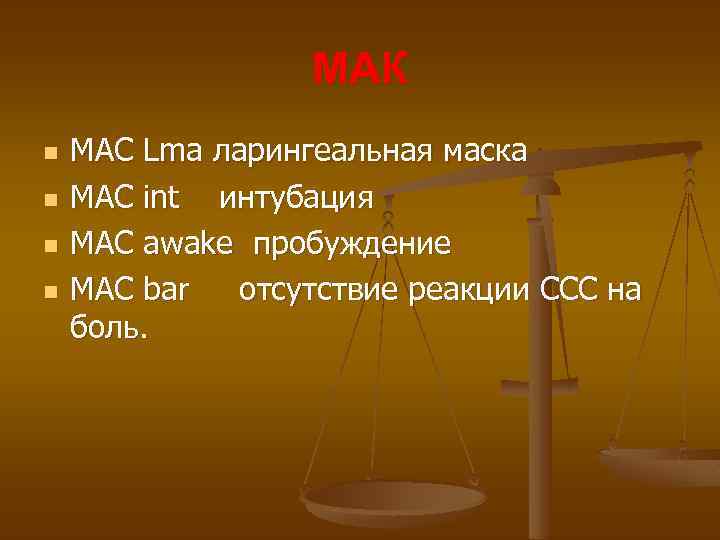 МАК

- MAC Lma ларингеальная маска
- MAC int интубация
- MAC awake пробуждение
- MAC bar отсутствие реакции ССС на боль.